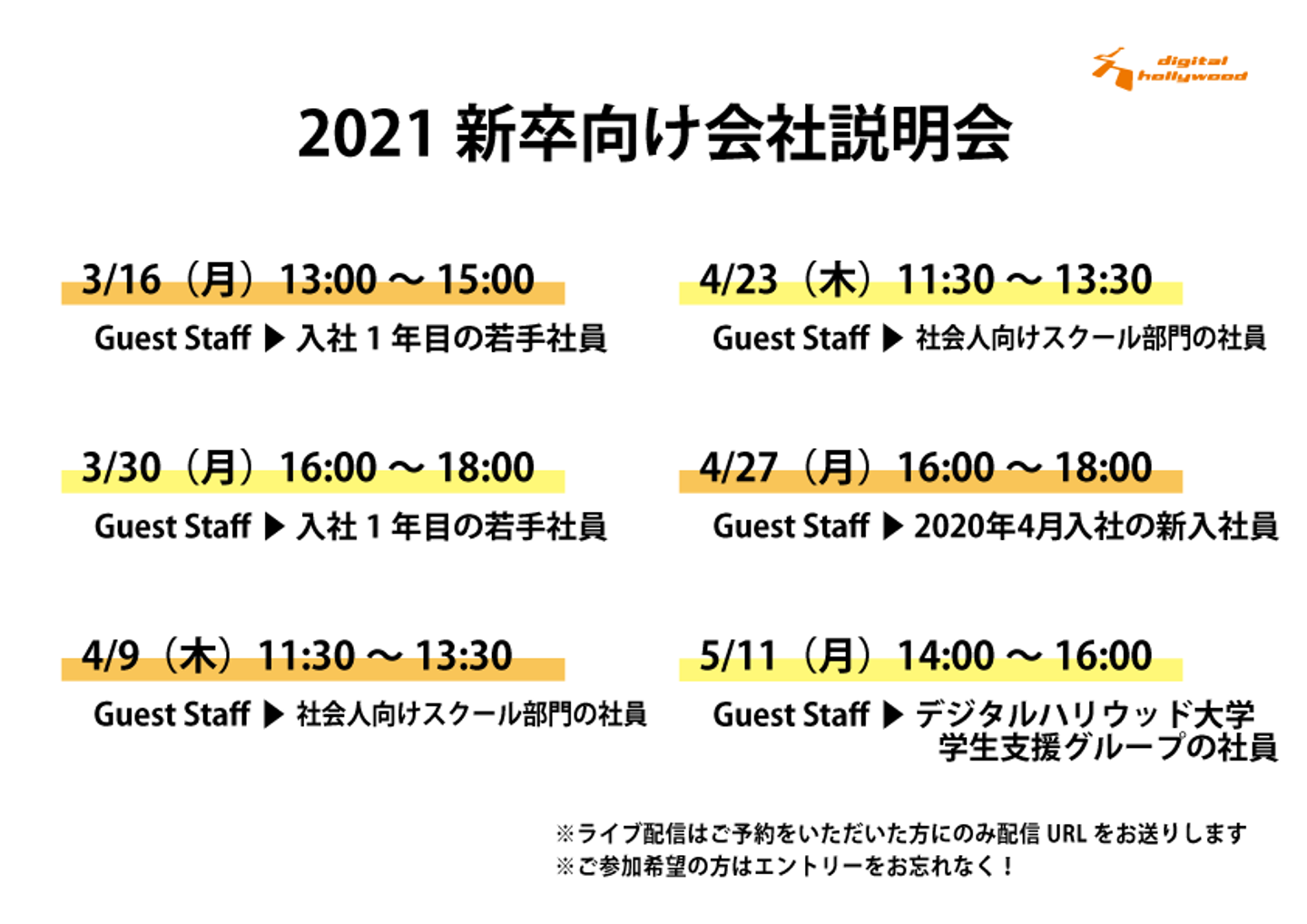 digital hollywood

2021 新卒向け会社説明会

3/16（月）13:00 ～ 15:00

Guest Staff ▶ 入社 1 年目の若手社員

3/30（月）16:00 ～ 18:00

Guest Staff ▶ 入社 1 年目の若手社員

4/9（木）11:30 ～ 13:30

Guest Staff ▶ 社会人向けスクール部門の社員

4/23（木）11:30 ～ 13:30

Guest Staff ▶ 社会人向けスクール部門の社員

4/27（月）16:00 ～ 18:00

Guest Staff ▶ 2020年4月入社の新入社員

5/11（月）14:00 ～ 16:00

Guest Staff ▶ デジタルハリウッド大学 学生支援グループの社員

※ライブ配信はご予約をいただいた方にのみ配信 URL をお送りします
※ご参加希望の方はエントリーをお忘れなく！